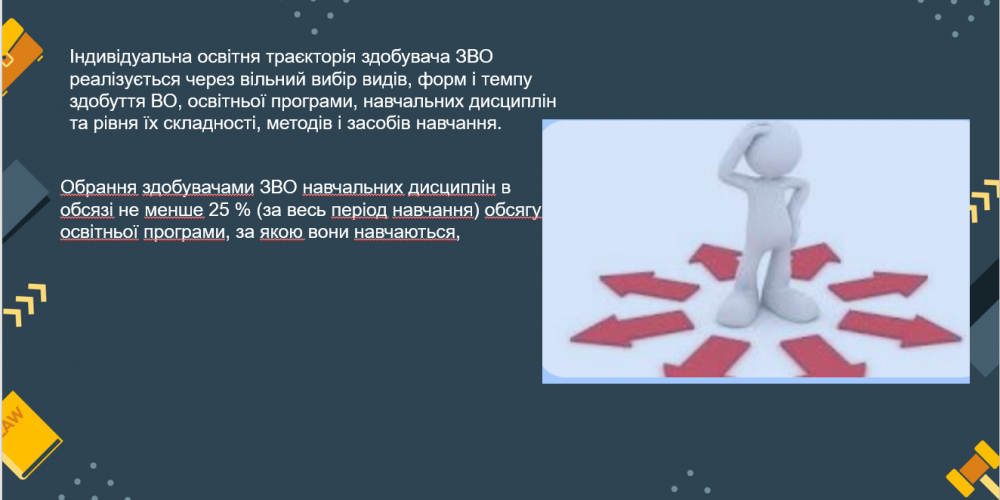 Індивідуальна освітня траєкторія здобувача ЗВО реалізується через вільний вибір видів, форм і темпу здобуття ВО, освітньої програми, навчальних дисциплін та рівня їх складності, методів і засобів навчання.

Обрання здобувачами ЗВО навчальних дисциплін в обсязі не менше 25 % (за весь період навчання) обсягу освітньої програми, за якою вони навчаються,

LAW